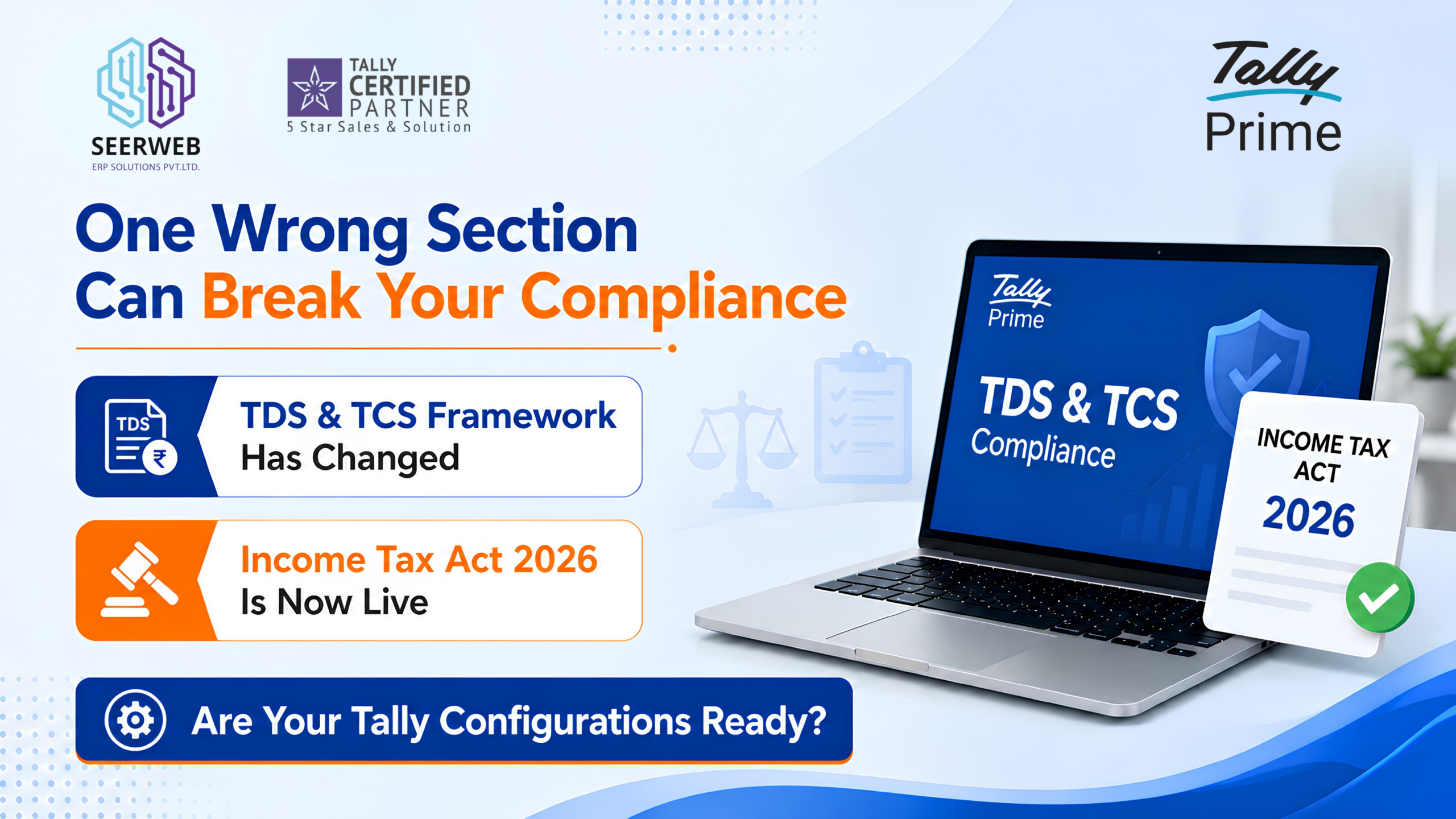 SEERWEB
ERP SOLUTIONS PVT.LTD.

TALLY
CERTIFIED
PARTNER
5 Star Sales & Solution

Tally
Prime

One Wrong Section
Can Break Your Compliance

TDS ₹

TDS & TCS Framework
Has Changed

Income Tax Act 2026
Is Now Live

Are Your Tally Configurations Ready?

Tally
Prime

TDS & TCS
Compliance

INCOME TAX
ACT
2026